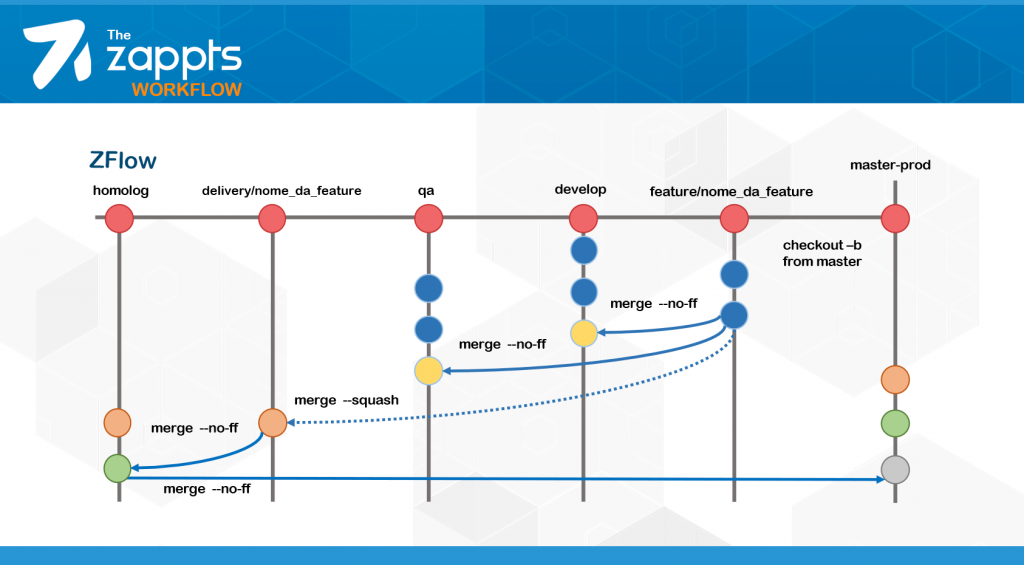 The zappts WORKFLOW

ZFlow

homolog

delivery/nome_da_feature

qa

develop

feature/nome_da_feature

master-prod

checkout –b from master

merge --no-ff

merge --no-ff

merge --squash

merge --no-ff

merge --no-ff